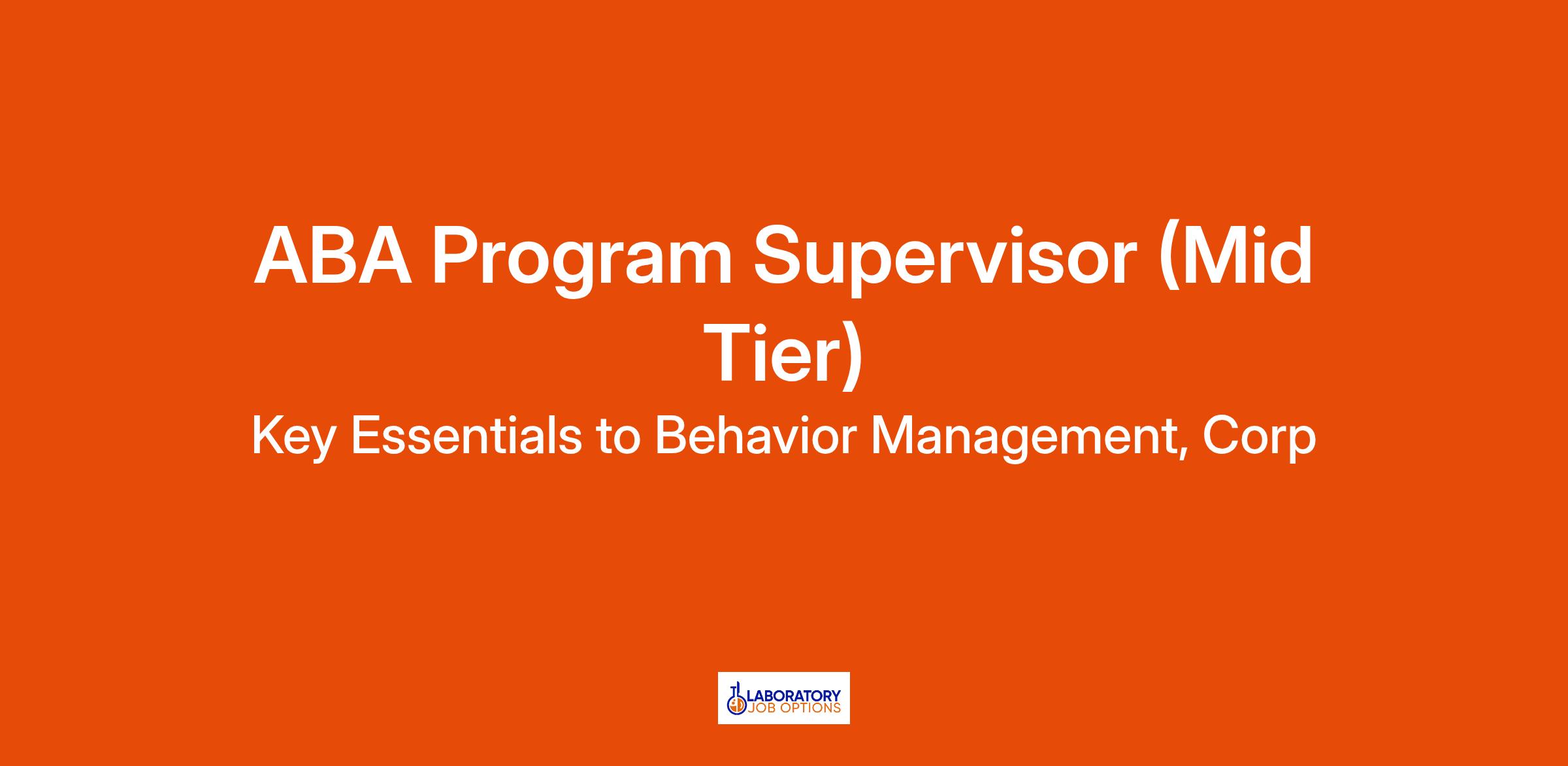 ABA Program Supervisor (Mid Tier)

Key Essentials to Behavior Management, Corp

LABORATORY
JOB OPTIONS